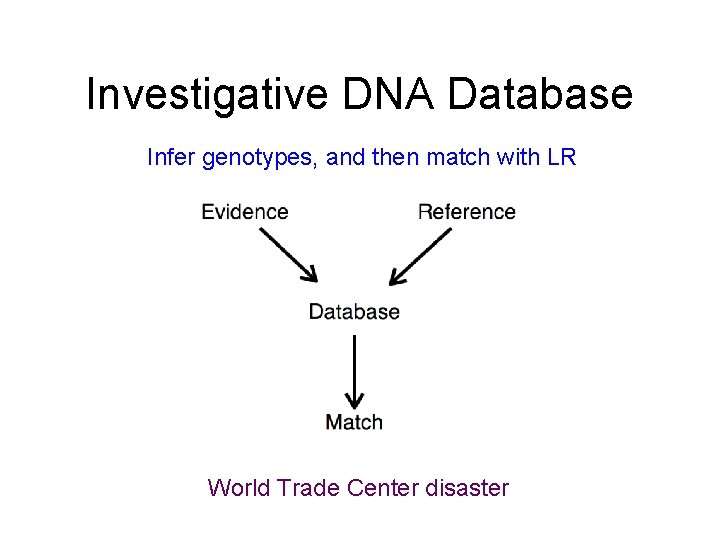 Investigative DNA Database

Infer genotypes, and then match with LR

Evidence

Reference

Database

Match

World Trade Center disaster